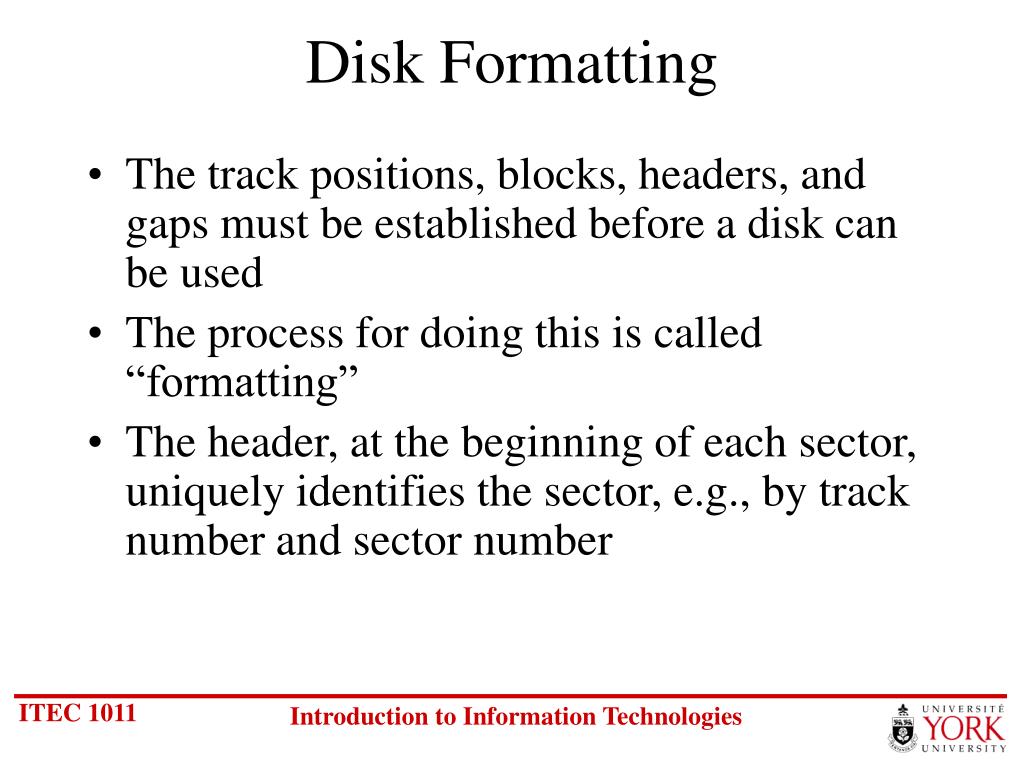 Disk Formatting

• The track positions, blocks, headers, and gaps must be established before a disk can be used

• The process for doing this is called “formatting”

• The header, at the beginning of each sector, uniquely identifies the sector, e.g., by track number and sector number

ITEC 1011

Introduction to Information Technologies

UNIVERSITÉ YORK UNIVERSITY